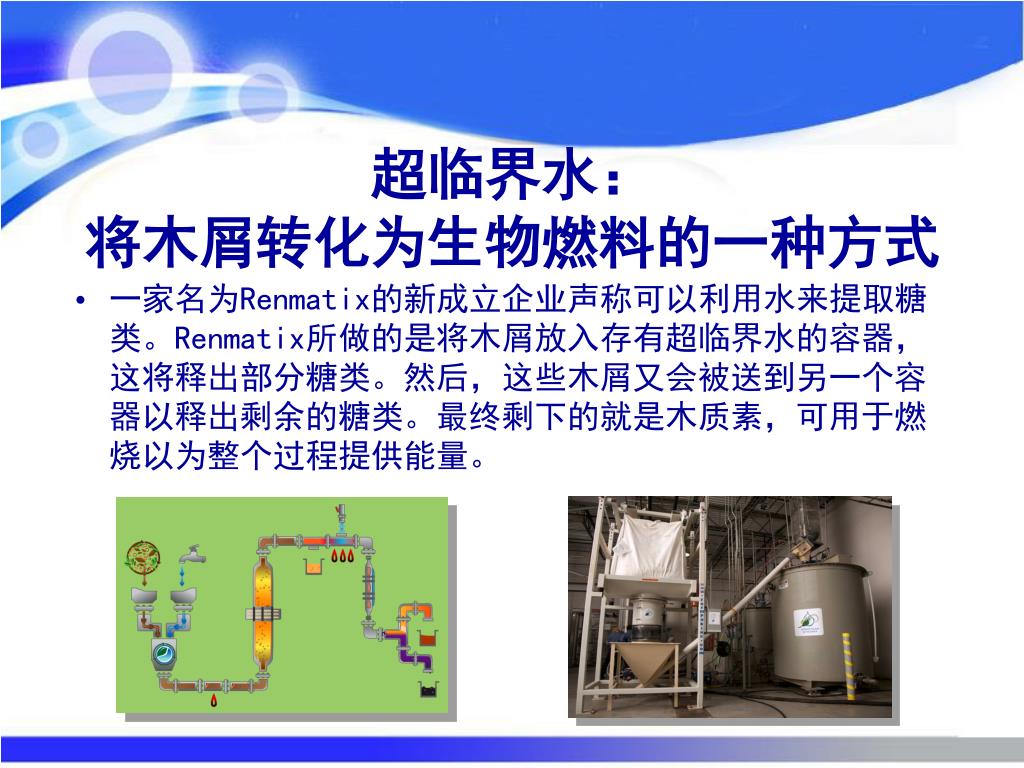 超临界水：
将木屑转化为生物燃料的一种方式

• 一家名为Renmatix的新成立企业声称可以利用水来提取糖类。Renmatix所做的是将木屑放入存有超临界水的容器，这将释出部分糖类。然后，这些木屑又会被送到另一个容器以释出剩余的糖类。最终剩下的就是木质素，可用于燃烧以为整个过程提供能量。